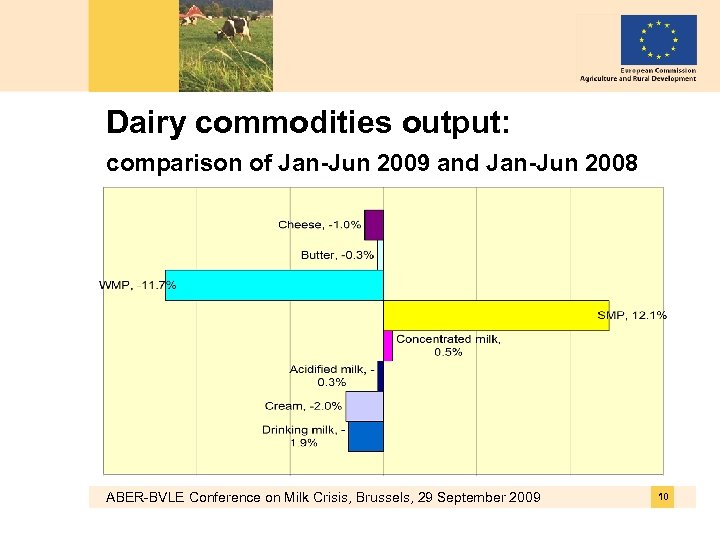 European Commission
Agriculture and Rural Development

Dairy commodities output:
comparison of Jan-Jun 2009 and Jan-Jun 2008

Cheese, -1.0%
Butter, -0.3%
WMP, -11.7%
SMP, 12.1%
Concentrated milk, 0.5%
Acidified milk, -0.3%
Cream, -2.0%
Drinking milk, -1.9%

ABER-BVLE Conference on Milk Crisis, Brussels, 29 September 2009
10